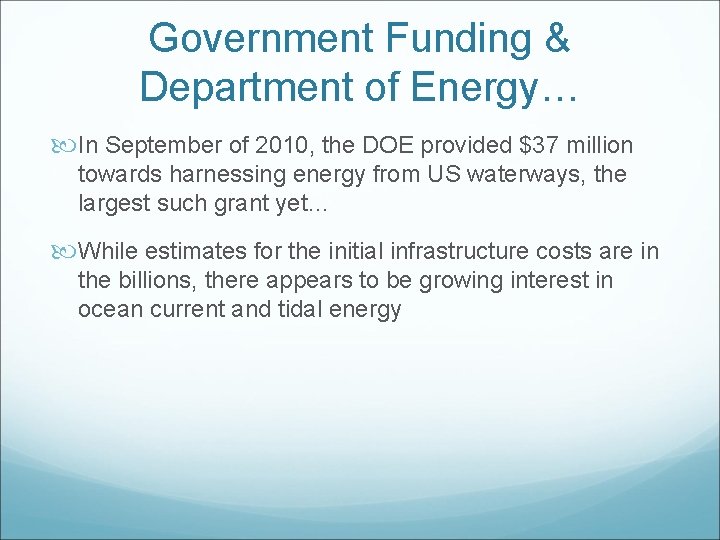 Government Funding & Department of Energy…

In September of 2010, the DOE provided \$37 million towards harnessing energy from US waterways, the largest such grant yet…

While estimates for the initial infrastructure costs are in the billions, there appears to be growing interest in ocean current and tidal energy